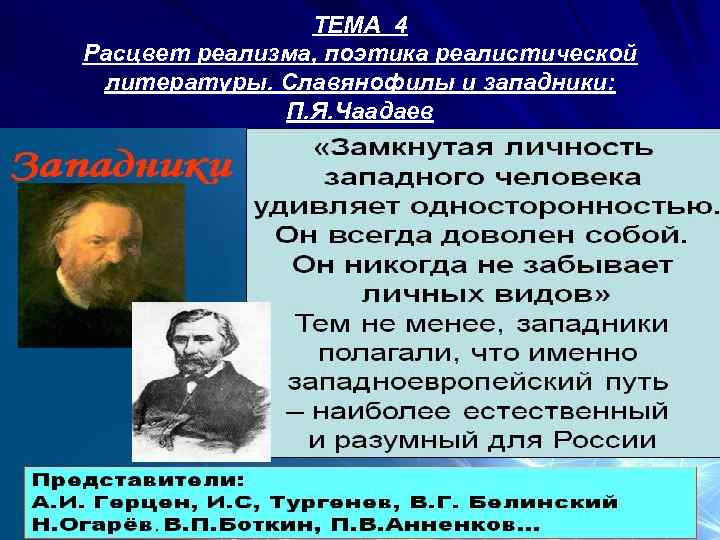 ТЕМА 4
Расцвет реализма, поэтика реалистической литературы. Славянофилы и западники: П.Я.Чаадаев

Западники

«Замкнутая личность западного человека удивляет односторонностью. Он всегда доволен собой. Он никогда не забывает личных видов»
Тем не менее, западники полагали, что именно западноевропейский путь – наиболее естественный и разумный для России

Представители:
А.И. Герцен, И.С, Тургенев, В.Г. Белинский Н.Огарёв. В.П.Боткин, П.В.Анненков...